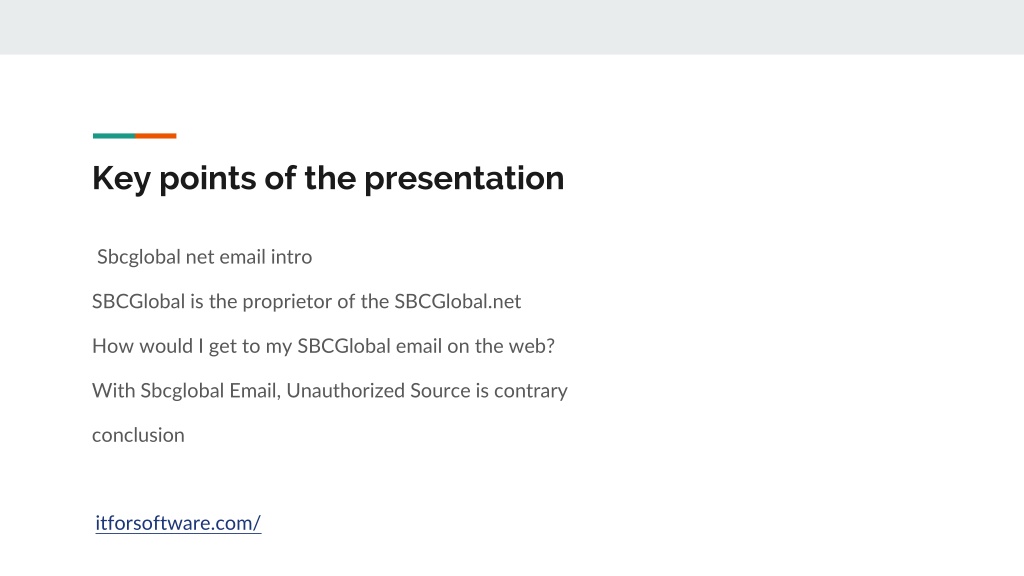 Key points of the presentation

Sbcglobal net email intro

SBCGlobal is the proprietor of the SBCGlobal.net

How would I get to my SBCGlobal email on the web?

With Sbcglobal Email, Unauthorized Source is contrary

conclusion

itforsoftware.com/